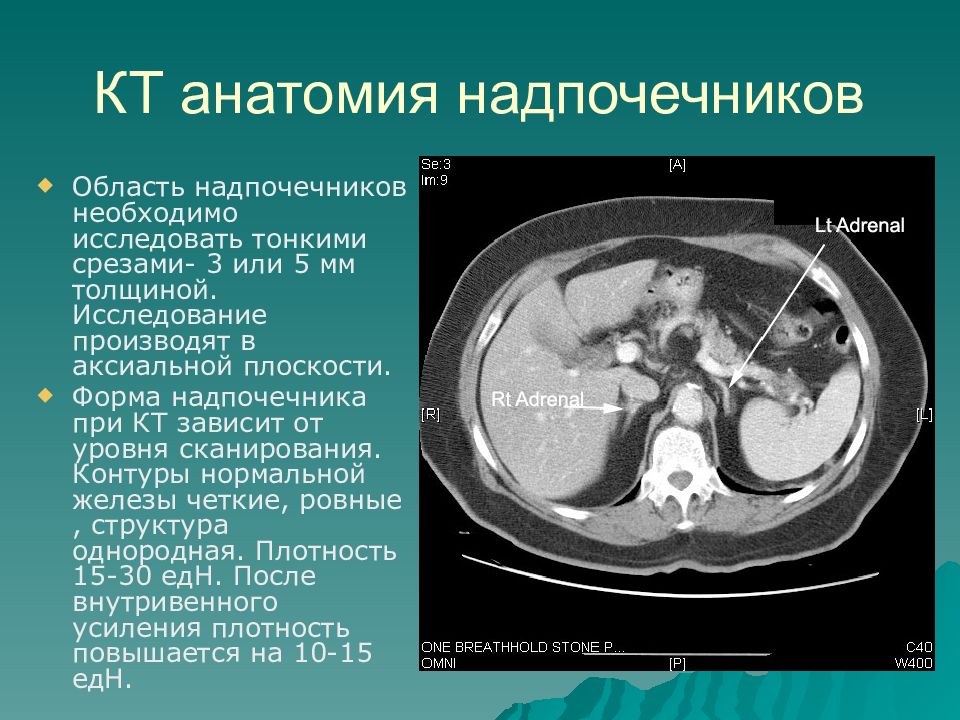 КТ анатомия надпочечников

Область надпочечников необходимо исследовать тонкими срезами- 3 или 5 мм толщиной. Исследование производят в аксиальной плоскости.

Форма надпочечника при КТ зависит от уровня сканирования. Контуры нормальной железы четкие, ровные , структура однородная. Плотность 15-30 едН. После внутривенного усиления плотность повышается на 10-15 едН.

Se:3
Im:9
[A]
Lt Adrenal
Rt Adrenal
[R]
[L]
ONE BREATHHOLD STONE P...
OMNI
[P]
C40
W400